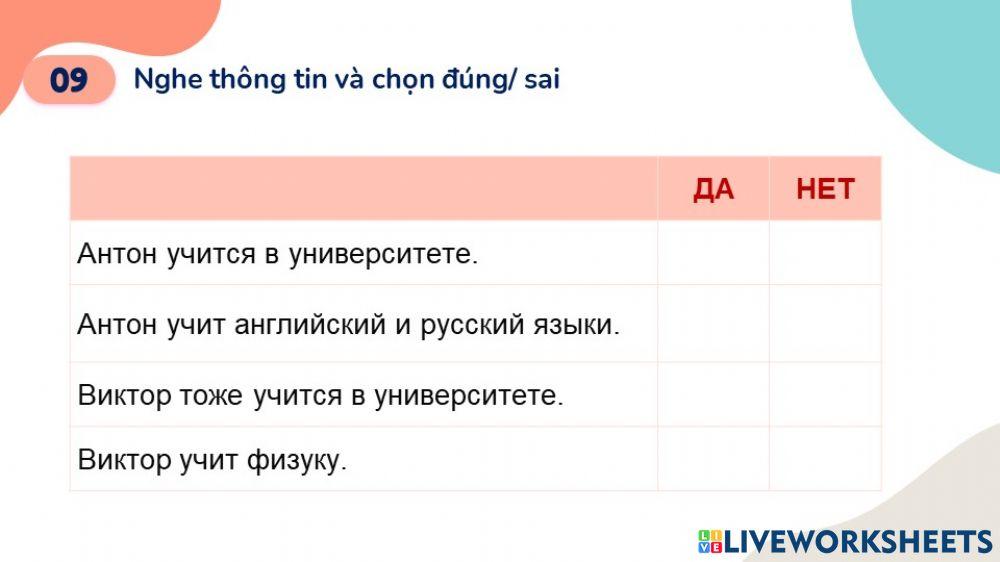 09 Nghe thông tin và chọn đúng/ sai

| | ДА | НЕТ |
|---|---|---|
| Антон учится в университете. | | |
| Антон учит английский и русский языки. | | |
| Виктор тоже учится в университете. | | |
| Виктор учит физуку. | | |

LIVEWORKSHEETS